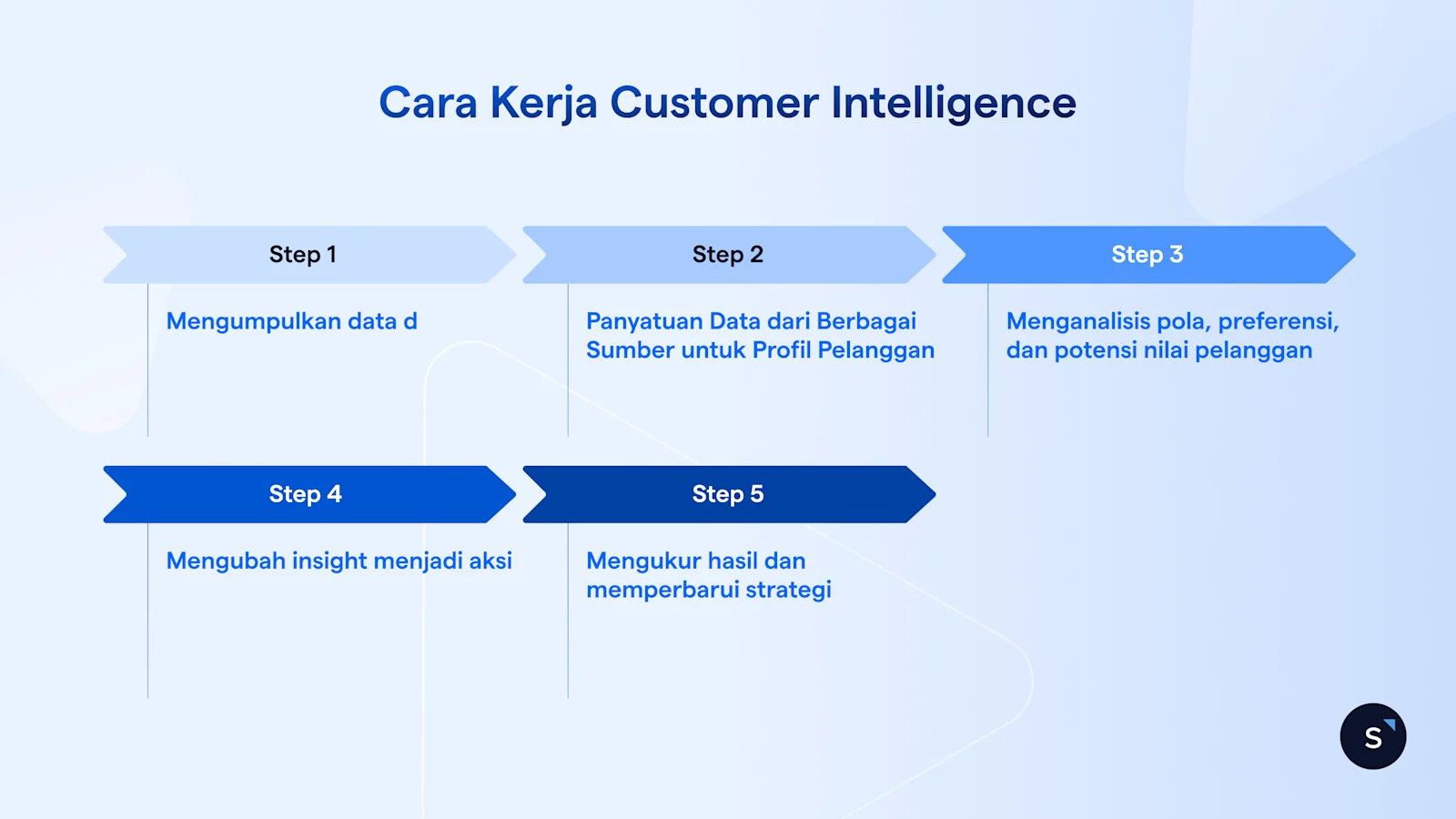 Cara Kerja Customer Intelligence

Step 1

Mengumpulkan data d

Step 2

Panyatuan Data dari Berbagai Sumber untuk Profil Pelanggan

Step 3

Menganalisis pola, preferensi, dan potensi nilai pelanggan

Step 4

Mengubah insight menjadi aksi

Step 5

Mengukur hasil dan memperbarui strategi

S